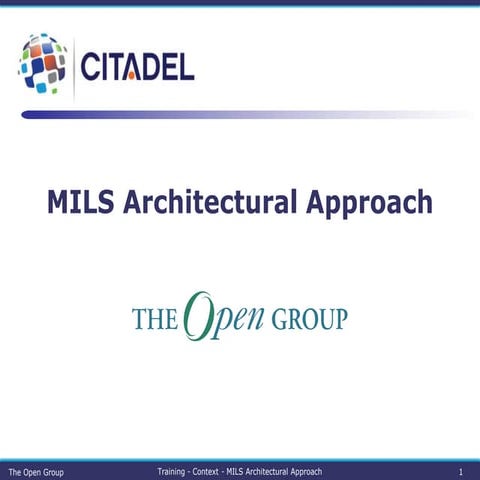 CITADEL

MILS Architectural Approach

THE Open GROUP

The Open Group

Training - Context - MILS Architectural Approach

1